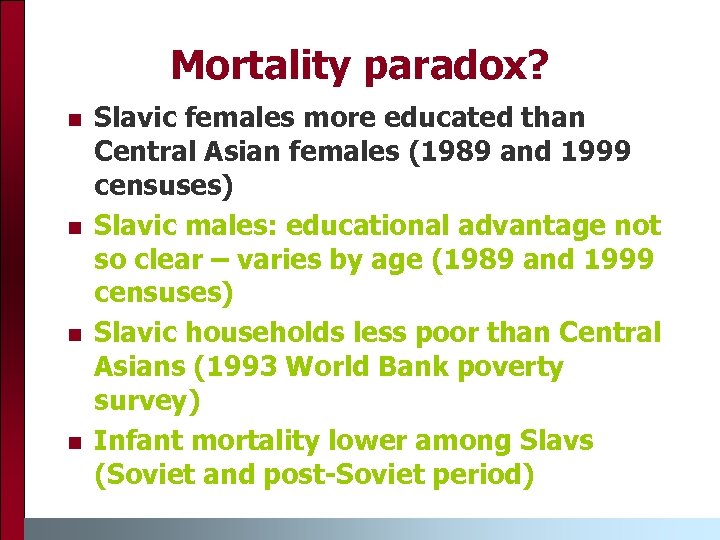 Mortality paradox?

- Slavic females more educated than Central Asian females (1989 and 1999 censuses)
- Slavic males: educational advantage not so clear – varies by age (1989 and 1999 censuses)
- Slavic households less poor than Central Asians (1993 World Bank poverty survey)
- Infant mortality lower among Slavs (Soviet and post-Soviet period)